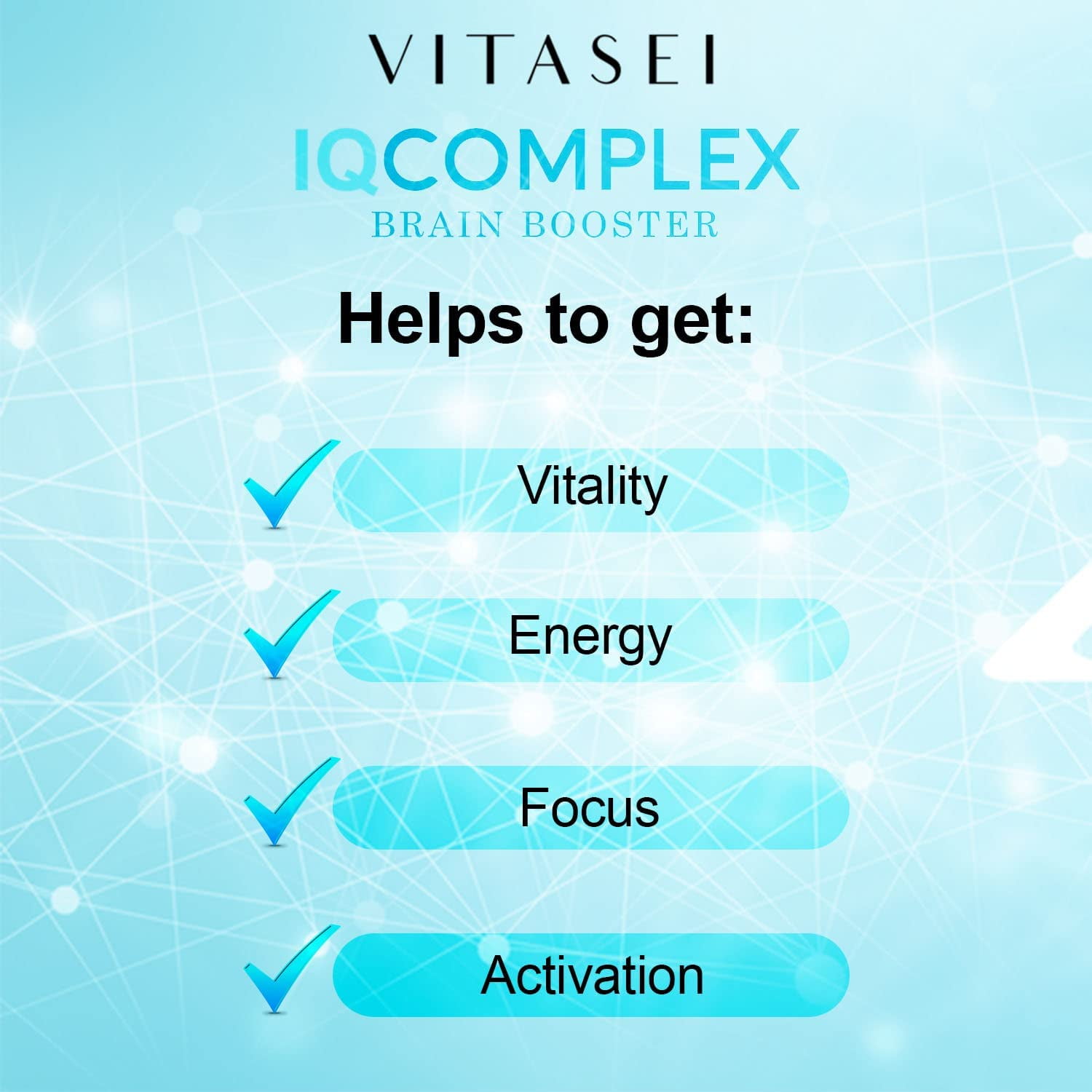 VITASEI
IQCOMPLEX
BRAIN BOOSTER

Helps to get:

Vitality

Energy

Focus

Activation